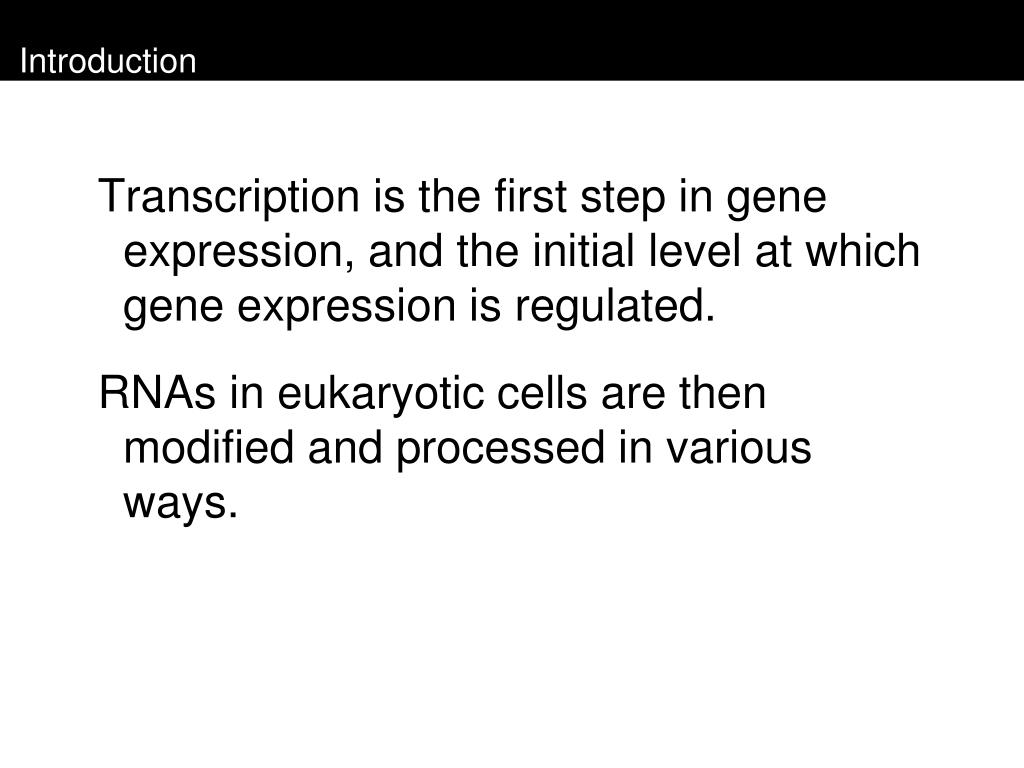 Introduction

Transcription is the first step in gene expression, and the initial level at which gene expression is regulated.

RNAs in eukaryotic cells are then modified and processed in various ways.